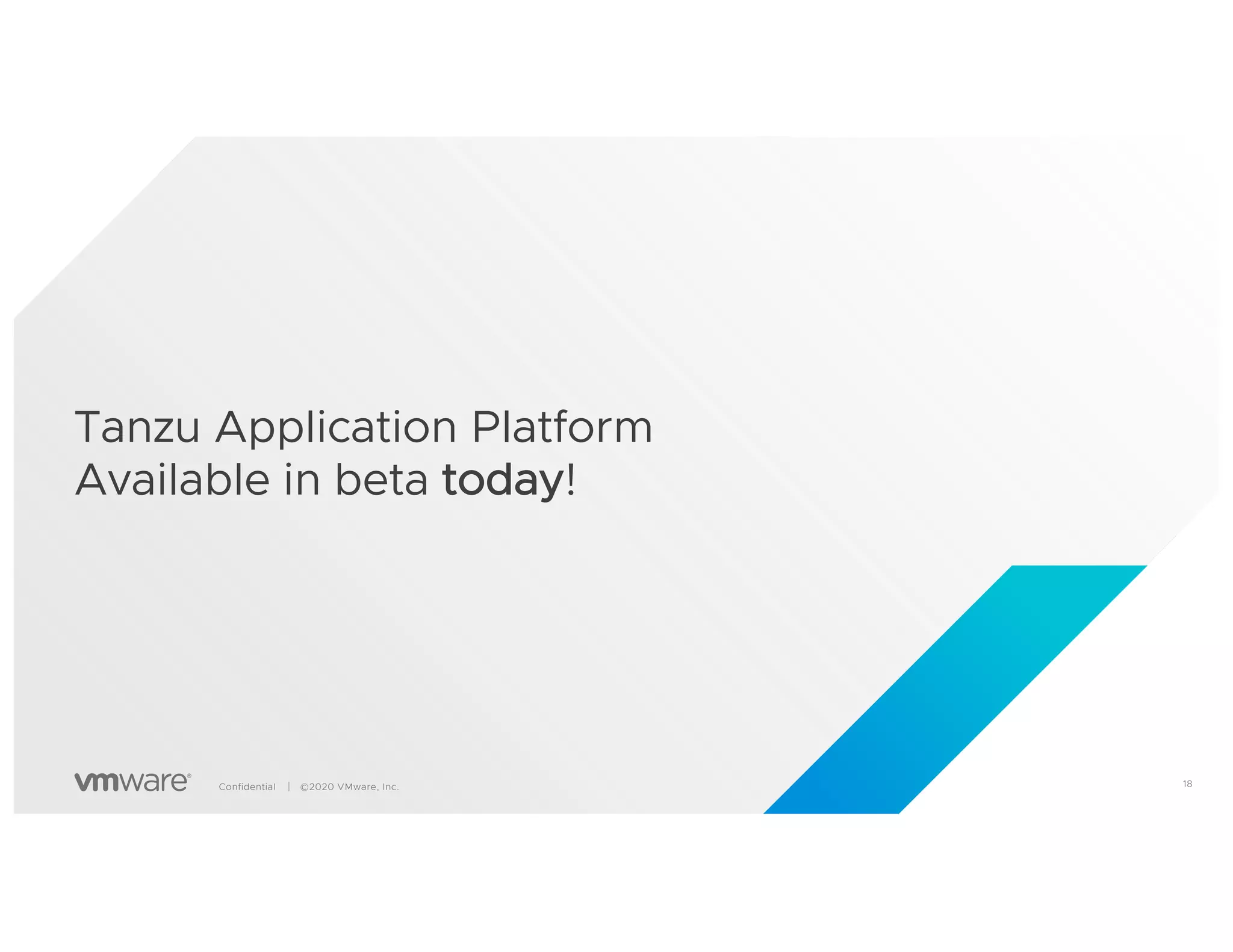 Tanzu Application Platform
Available in beta today!

vmware® Confidential | ©2020 VMware, Inc.

18